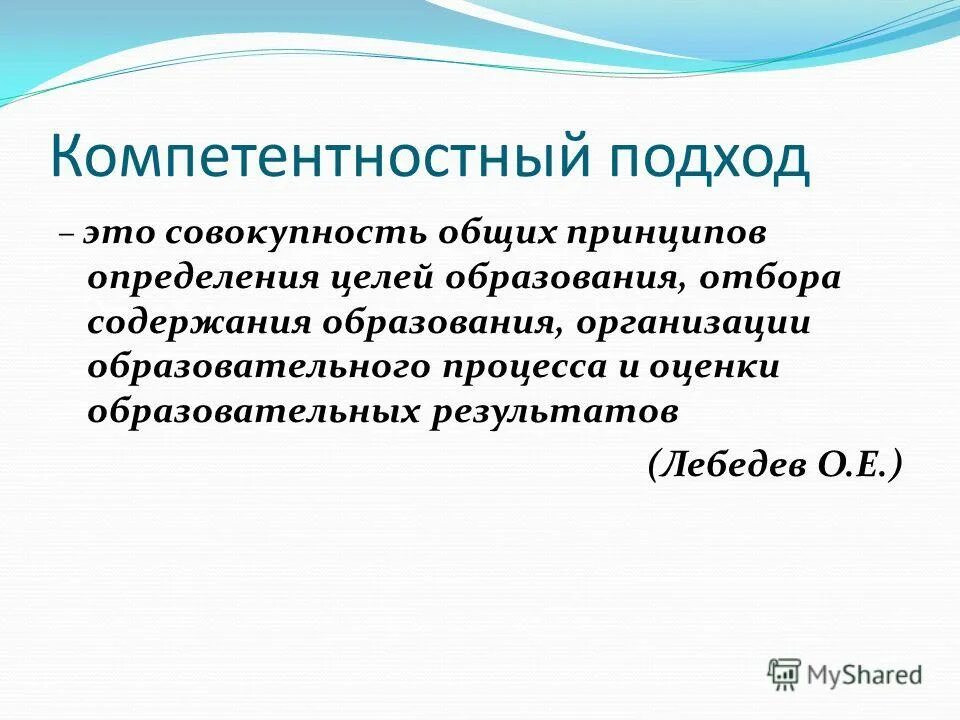 Компетентностный подход

– это совокупность общих принципов определения целей образования, отбора содержания образования, организации образовательного процесса и оценки образовательных результатов

(Лебедев О.Е.)

MyShared